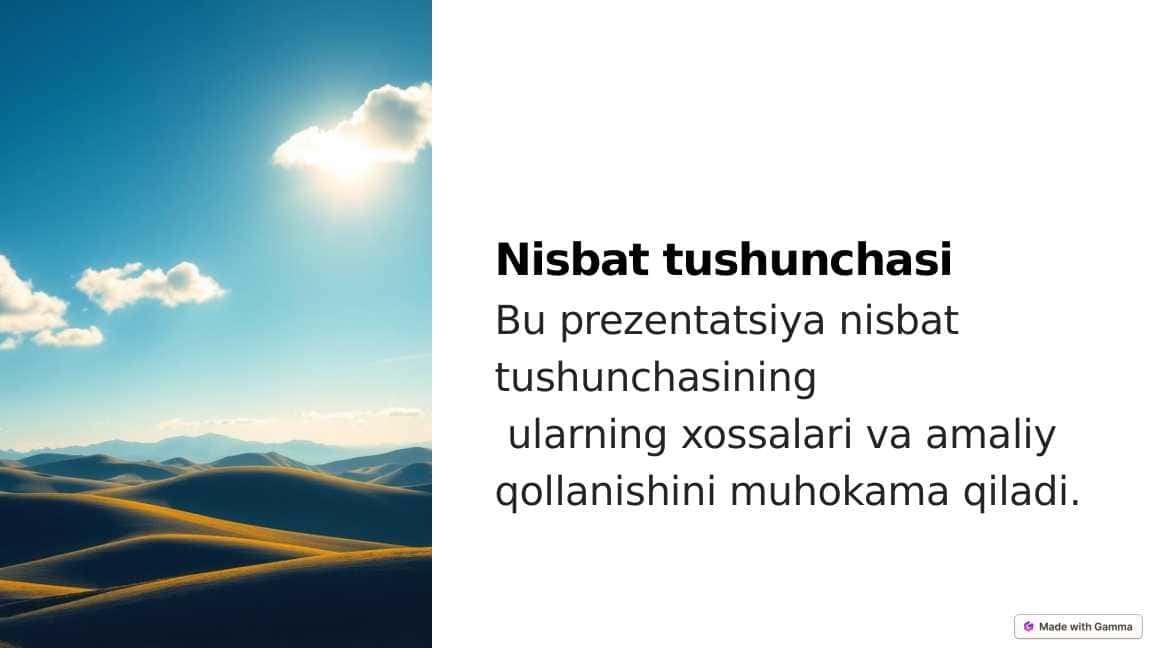 Nisbat tushunchasi

Bu prezentatsiya nisbat tushunchasining ularning xossalari va amaliy qollanishini muhokama qiladi.

Made with Gamma